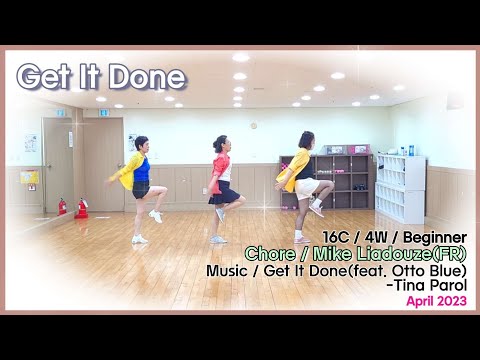 Get It Done

16C / 4W / Beginner
Chore / Mike Liadouze(FR)
Music / Get It Done(feat. Otto Blue) -Tina Parol
April 2023